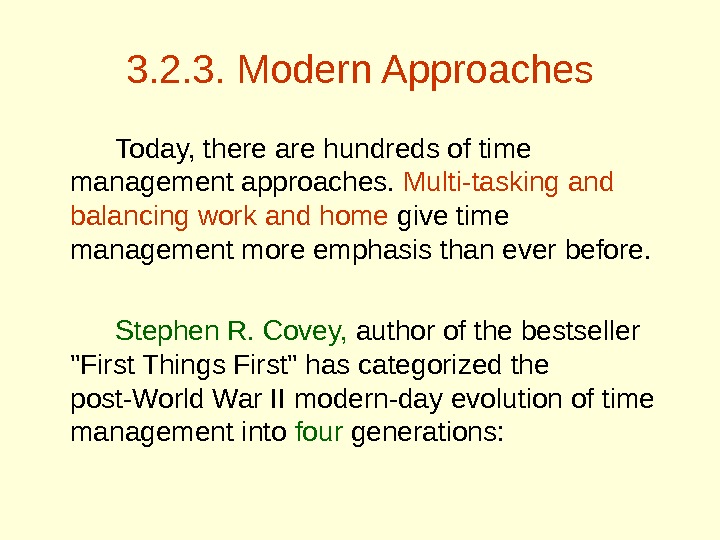 3.2.3. Modern Approaches

Today, there are hundreds of time management approaches. Multi-tasking and balancing work and home give time management more emphasis than ever before.

Stephen R. Covey, author of the bestseller "First Things First" has categorized the post-World War II modern-day evolution of time management into four generations: